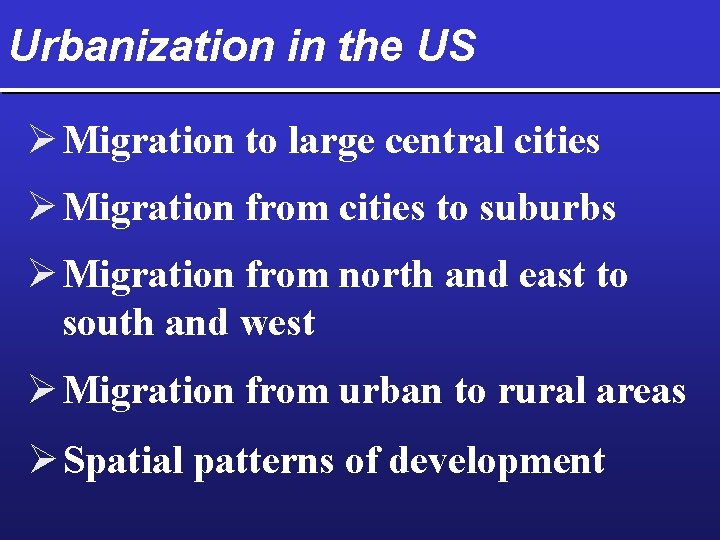 Urbanization in the US

➢ Migration to large central cities

➢ Migration from cities to suburbs

➢ Migration from north and east to south and west

➢ Migration from urban to rural areas

➢ Spatial patterns of development